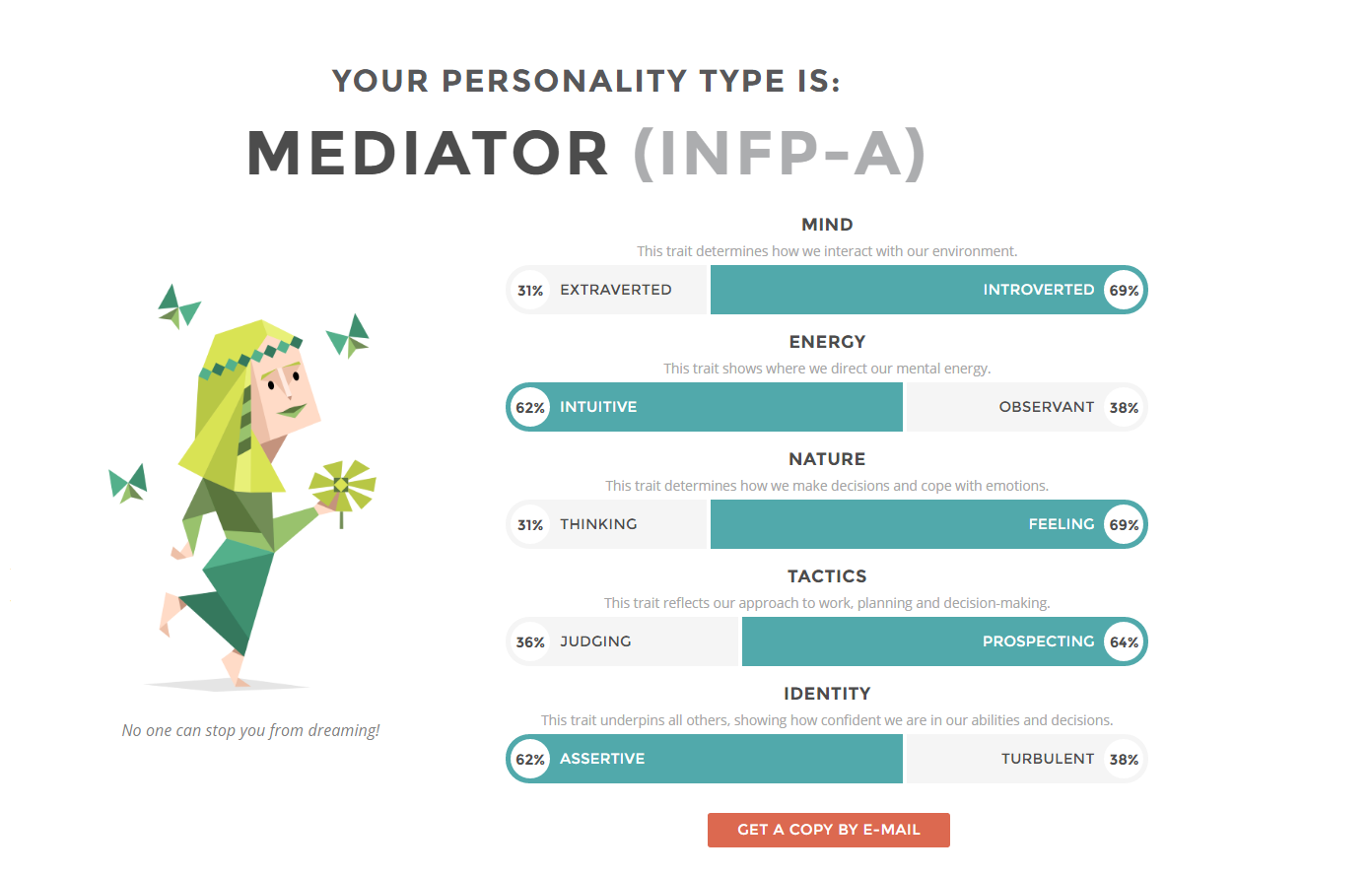 YOUR PERSONALITY TYPE IS:

MEDIATOR (INFP-A)

No one can stop you from dreaming!

MIND

This trait determines how we interact with our environment.

31% EXTRAVERTED INTROVERTED 69%

ENERGY

This trait shows where we direct our mental energy.

62% INTUITIVE OBSERVANT 38%

NATURE

This trait determines how we make decisions and cope with emotions.

31% THINKING FEELING 69%

TACTICS

This trait reflects our approach to work, planning and decision-making.

36% JUDGING PROSPECTING 64%

IDENTITY

This trait underpins all others, showing how confident we are in our abilities and decisions.

62% ASSERTIVE TURBULENT 38%

GET A COPY BY E-MAIL